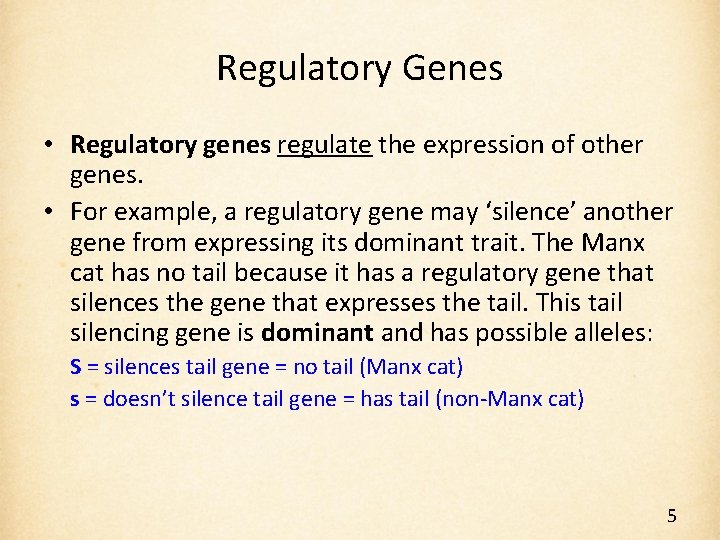 Regulatory Genes

• Regulatory genes regulate the expression of other genes.

• For example, a regulatory gene may ‘silence’ another gene from expressing its dominant trait. The Manx cat has no tail because it has a regulatory gene that silences the gene that expresses the tail. This tail silencing gene is dominant and has possible alleles:

S = silences tail gene = no tail (Manx cat)

s = doesn’t silence tail gene = has tail (non-Manx cat)

5